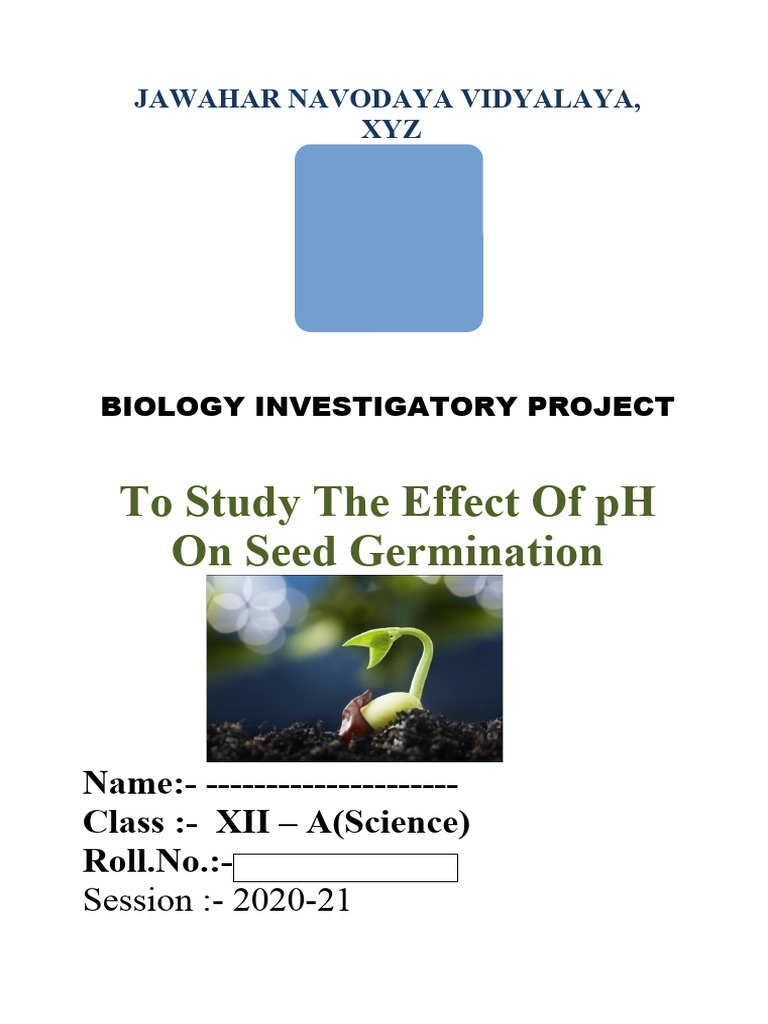 JAWAHAR NAVODAYA VIDYALAYA, XYZ

BIOLOGY INVESTIGATORY PROJECT

To Study The Effect Of pH On Seed Germination

Name:- ---------------------
Class :- XII – A(Science)
Roll.No.:-
Session :- 2020-21